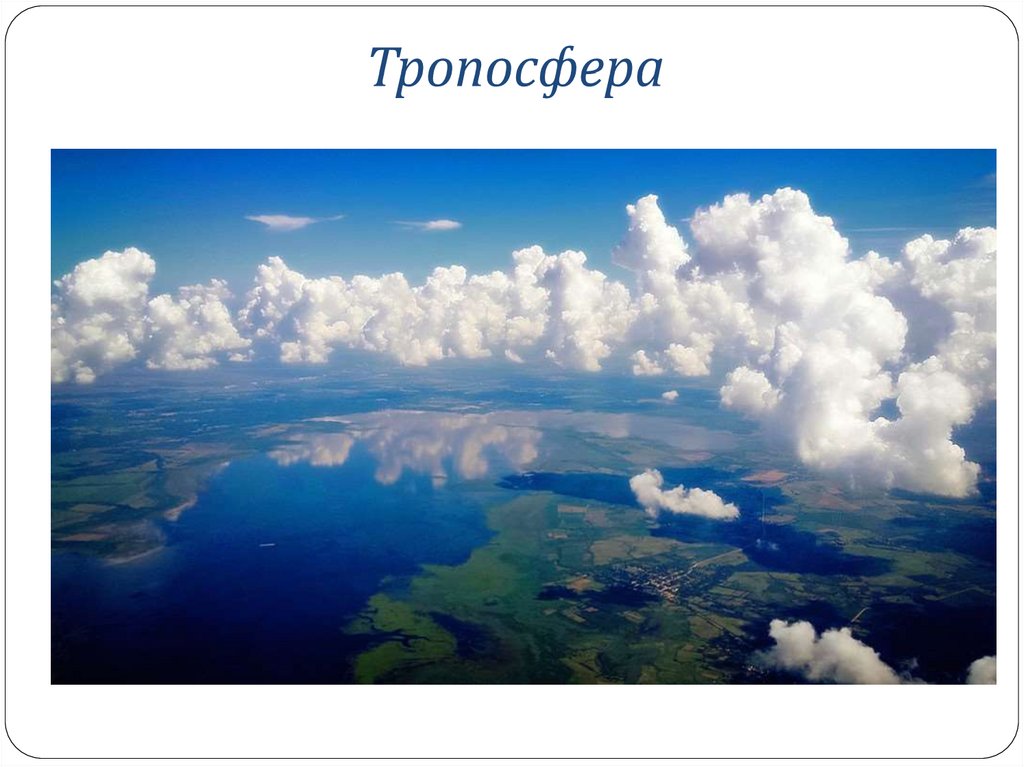 Тропосфера